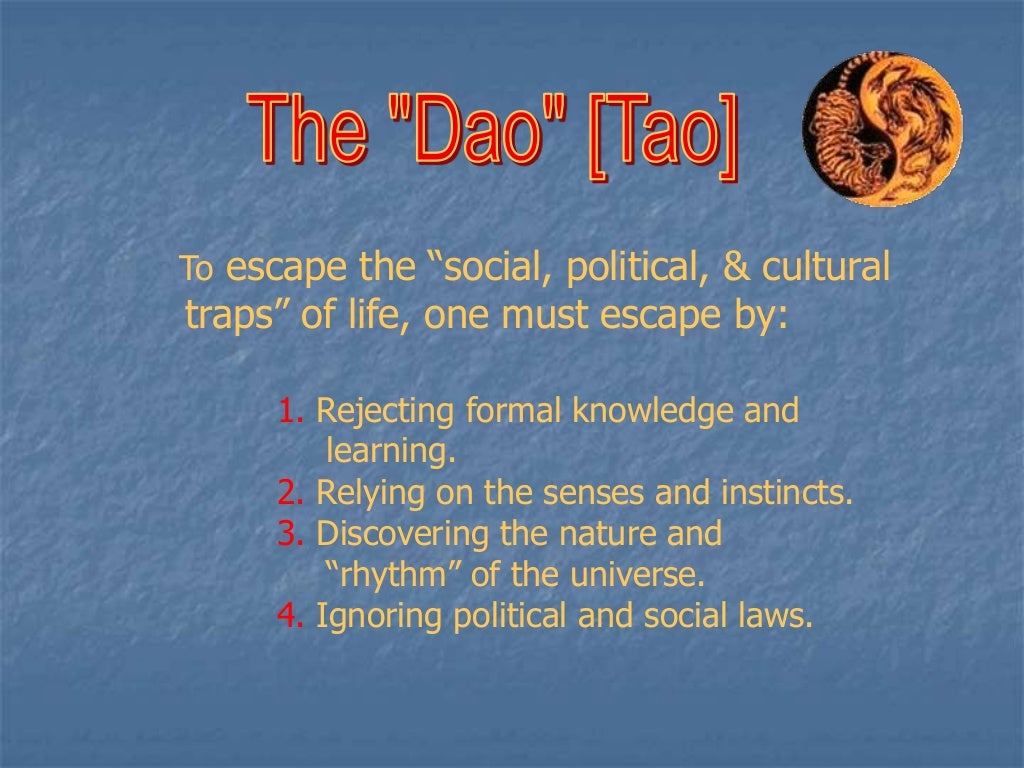 The "Dao" [Tao]

To escape the “social, political, & cultural traps” of life, one must escape by:

1. Rejecting formal knowledge and learning.
2. Relying on the senses and instincts.
3. Discovering the nature and “rhythm” of the universe.
4. Ignoring political and social laws.